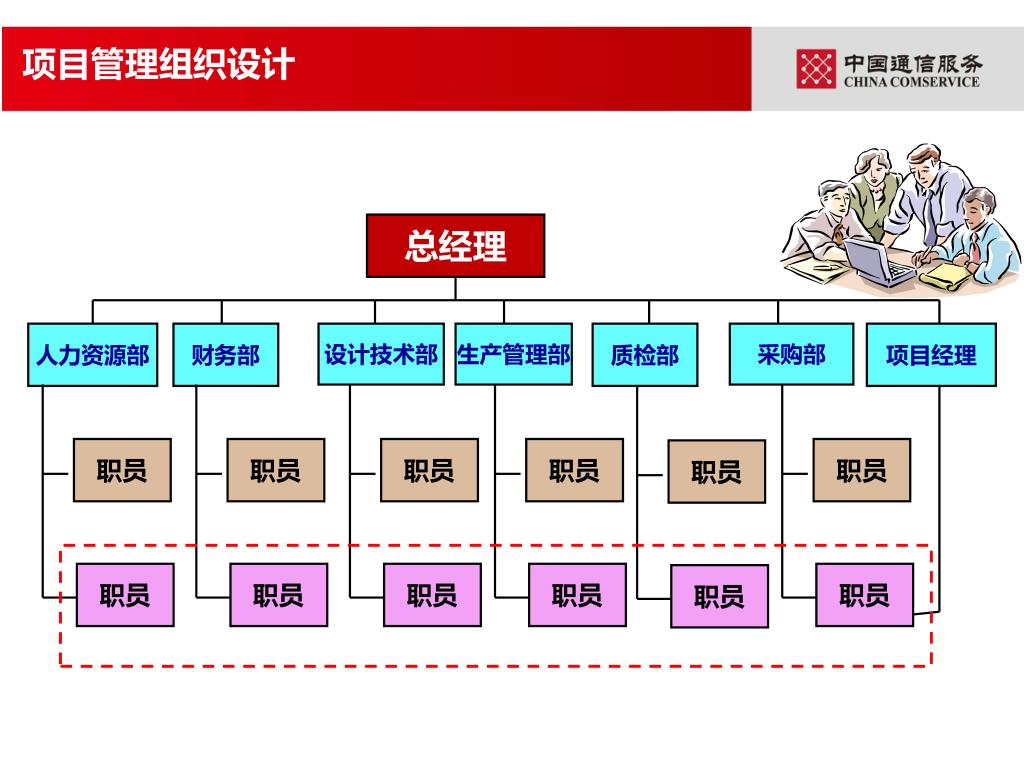 项目管理组织设计

中国通信服务
CHINA COMSERVICE

总经理

人力资源部
财务部
设计技术部
生产管理部
质检部
采购部
项目经理

职员
职员
职员
职员
职员
职员

职员
职员
职员
职员
职员
职员